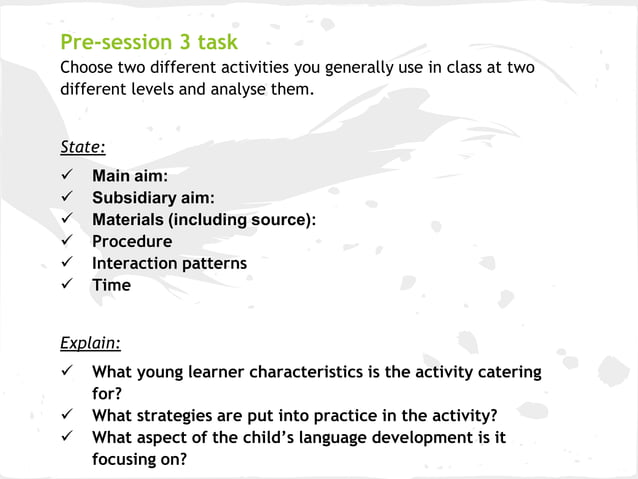 Pre-session 3 task

Choose two different activities you generally use in class at two different levels and analyse them.

State:

✓ Main aim:
✓ Subsidiary aim:
✓ Materials (including source):
✓ Procedure
✓ Interaction patterns
✓ Time

Explain:

✓ What young learner characteristics is the activity catering for?
✓ What strategies are put into practice in the activity?
✓ What aspect of the child's language development is it focusing on?